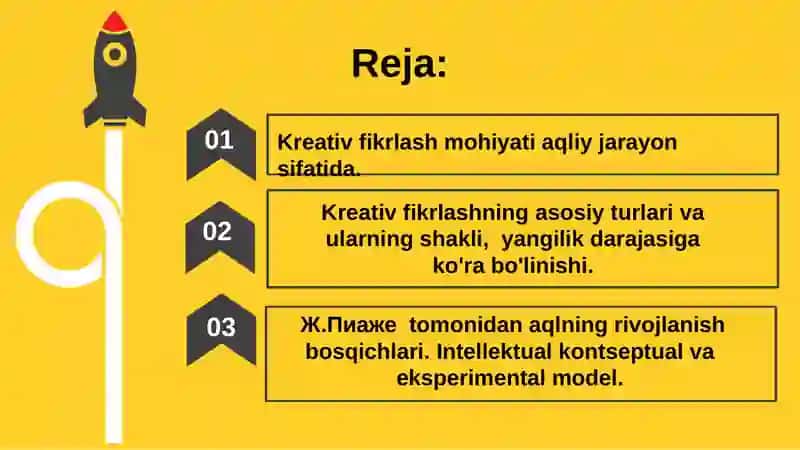 Reja:

01

Kreativ fikrlash mohiyati aqliy jarayon sifatida.

02

Kreativ fikrlashning asosiy turlari va ularning shakli, yangilik darajasiga ko'ra bo'linishi.

03

Ж.Пиаже tomonidan aqlning rivojlanish bosqichlari. Intellektual kontseptual va eksperimental model.